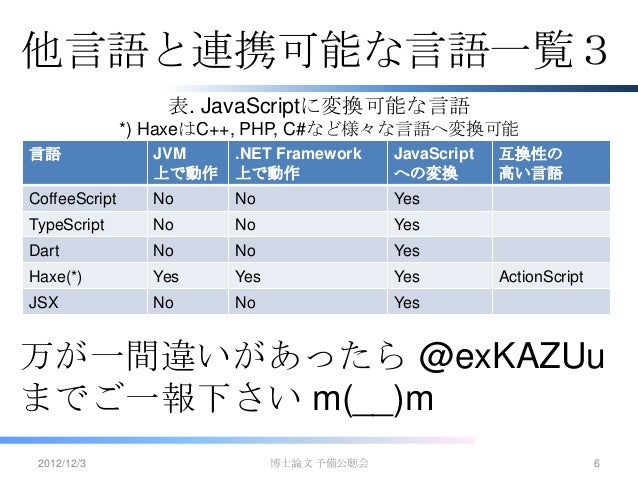 他言語と連携可能な言語一覧３

表. JavaScriptに変換可能な言語
*) HaxeはC++, PHP, C#など様々な言語へ変換可能

| 言語 | JVM 上で動作 | .NET Framework 上で動作 | JavaScript への変換 | 互換性の 高い言語 |
|---|---|---|---|---|
| CoffeeScript | No | No | Yes | |
| TypeScript | No | No | Yes | |
| Dart | No | No | Yes | |
| Haxe(*) | Yes | Yes | Yes | ActionScript |
| JSX | No | No | Yes | |

万が一間違いがあったら @exKAZUu までご一報下さい m(__)m

2012/12/3 博士論文予備公聴会 6